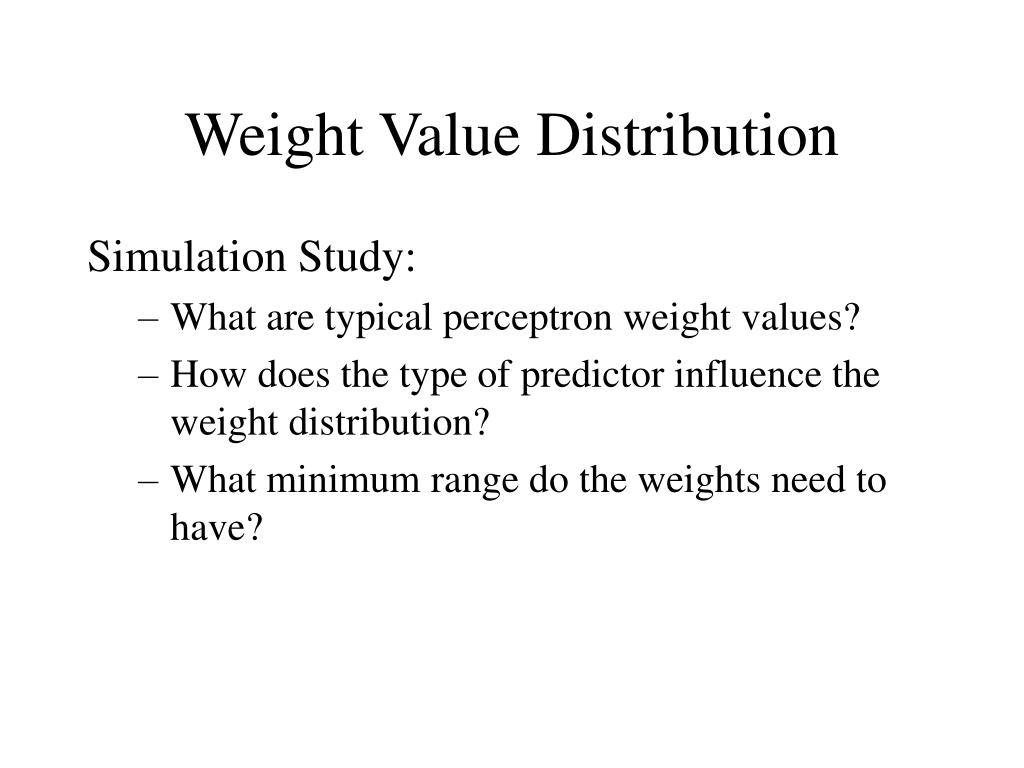 Weight Value Distribution

Simulation Study:

– What are typical perceptron weight values?

– How does the type of predictor influence the weight distribution?

– What minimum range do the weights need to have?